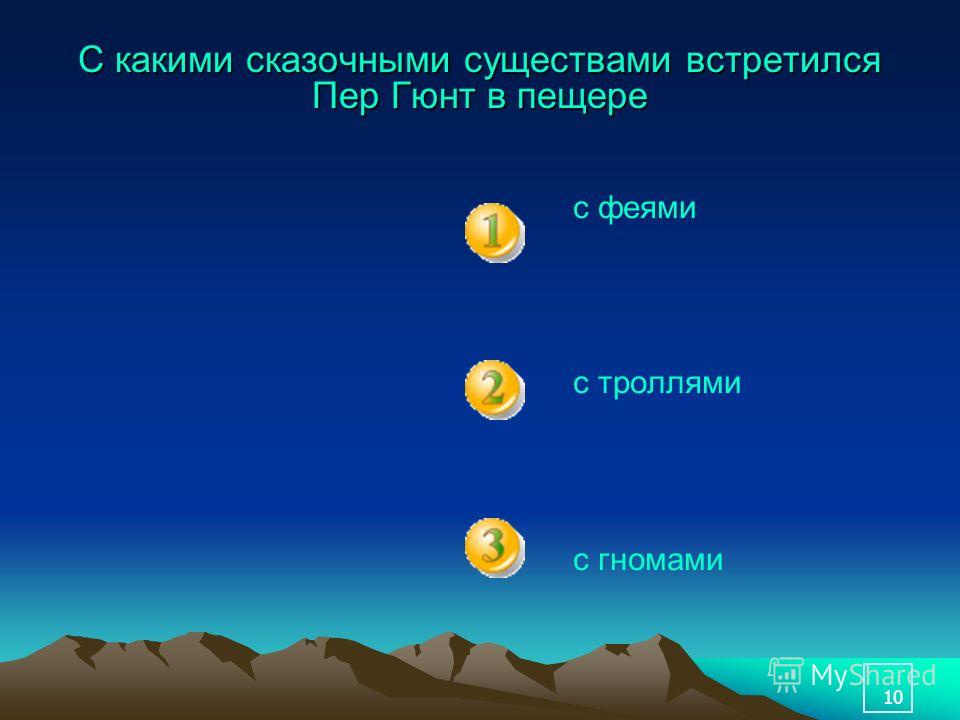 С какими сказочными существами встретился Пер Гюнт в пещере

1 с феями

2 с троллями

3 с гномами

MyShared

10